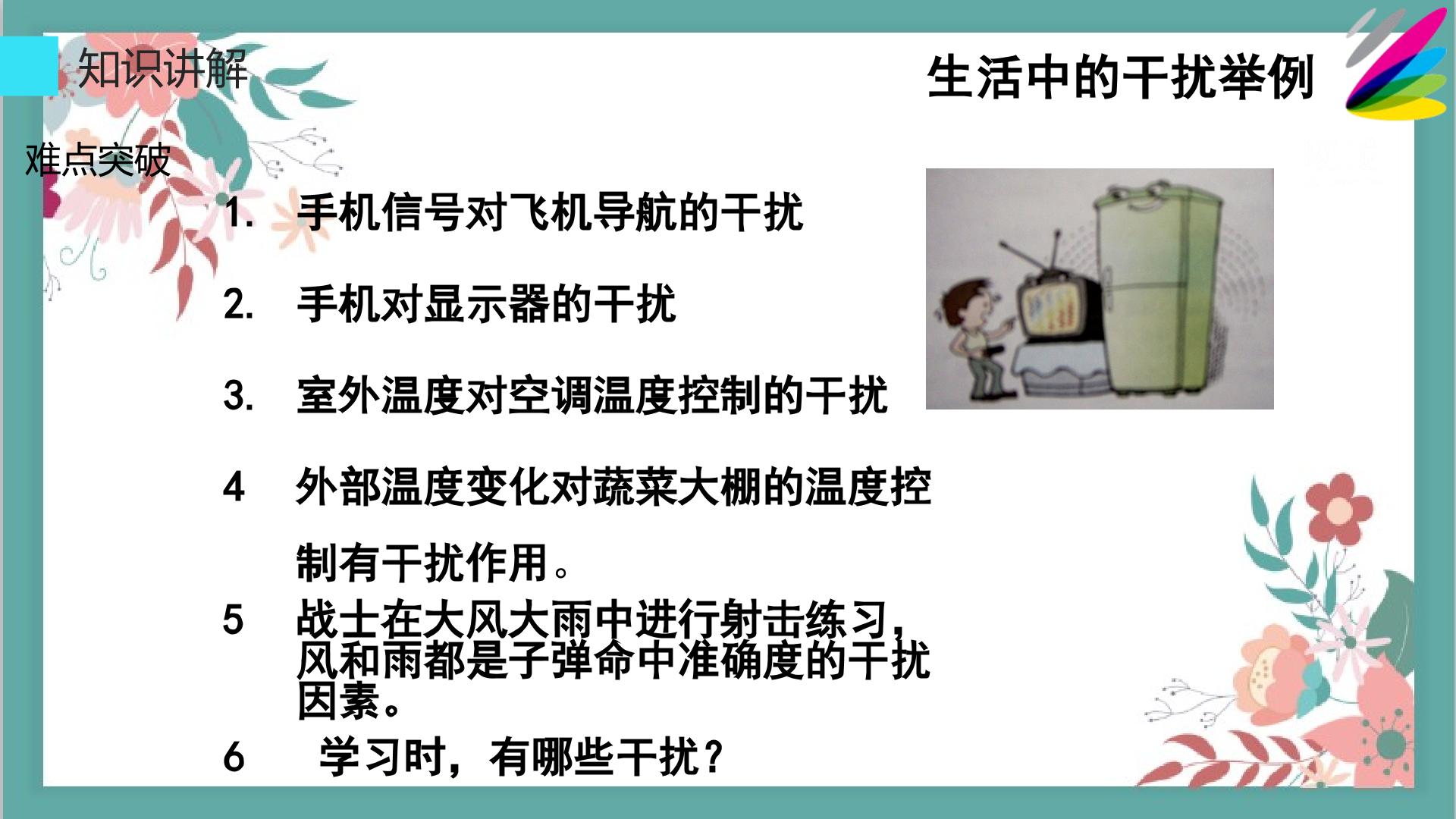 知识讲解

生活中的干扰举例

难点突破

1. 手机信号对飞机导航的干扰

2. 手机对显示器的干扰

3. 室外温度对空调温度控制的干扰

4 外部温度变化对蔬菜大棚的温度控制有干扰作用。

5 战士在大风大雨中进行射击练习，风和雨都是子弹命中准确度的干扰因素。

6 学习时，有哪些干扰？